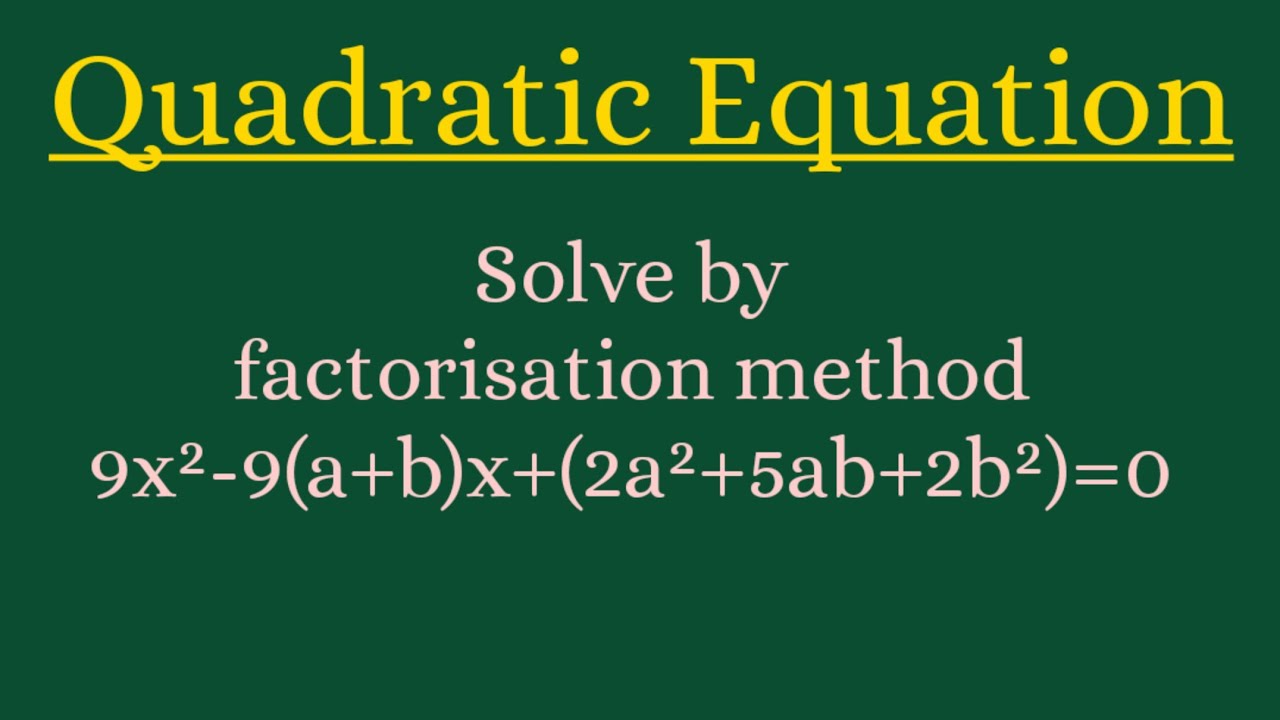 Quadratic Equation

Solve by factorisation method

$9x^2-9(a+b)x+(2a^2+5ab+2b^2)=0$